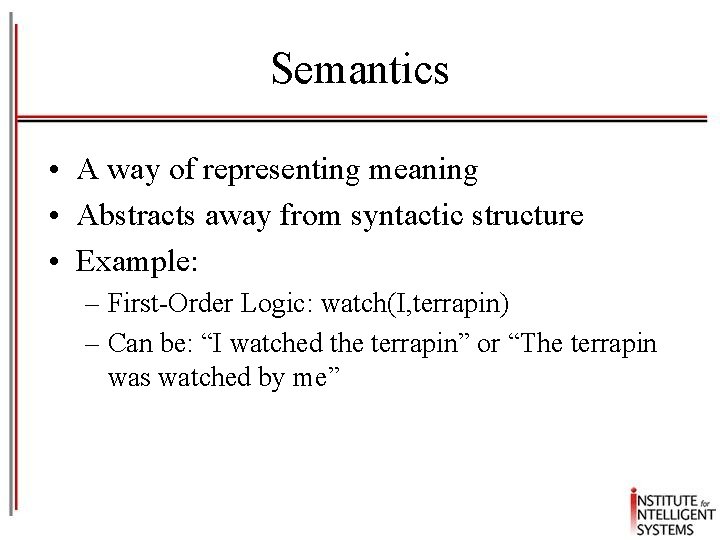 Semantics

• A way of representing meaning
• Abstracts away from syntactic structure
• Example:
– First-Order Logic: watch(I,terrapin)
– Can be: “I watched the terrapin” or “The terrapin was watched by me”

INSTITUTE for INTELLIGENT SYSTEMS